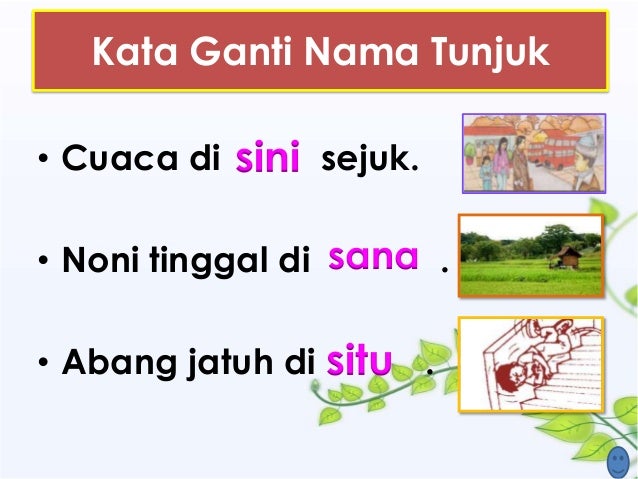 Kata Ganti Nama Tunjuk

• Cuaca di sini sejuk.

• Noni tinggal di sana .

• Abang jatuh di situ .